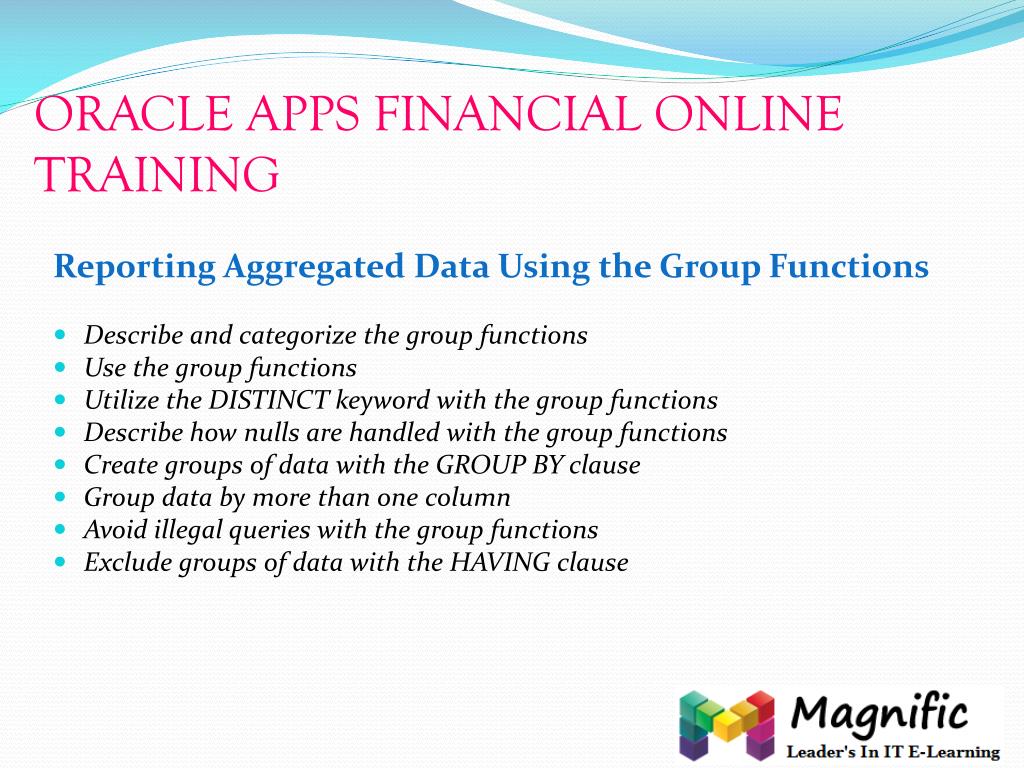 ORACLE APPS FINANCIAL ONLINE TRAINING

Reporting Aggregated Data Using the Group Functions

- Describe and categorize the group functions
- Use the group functions
- Utilize the DISTINCT keyword with the group functions
- Describe how nulls are handled with the group functions
- Create groups of data with the GROUP BY clause
- Group data by more than one column
- Avoid illegal queries with the group functions
- Exclude groups of data with the HAVING clause

Magnific
Leader's In IT E-Learning